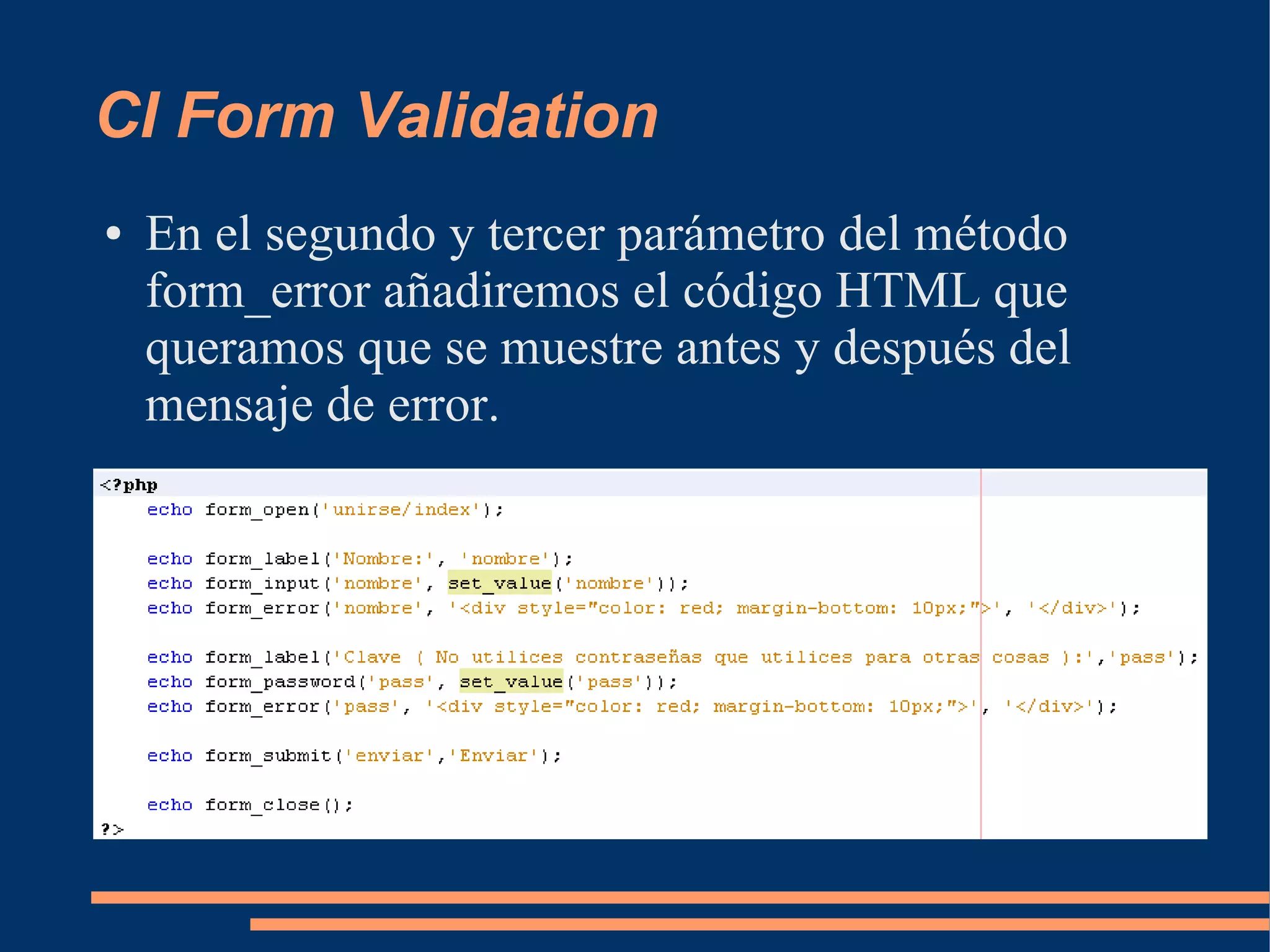 CI Form Validation

• En el segundo y tercer parámetro del método form_error añadiremos el código HTML que queramos que se muestre antes y después del mensaje de error.

<?php
echo form_open('unirse/index');

echo form_label('Nombre:', 'nombre');
echo form_input('nombre', set_value('nombre'));
echo form_error('nombre', '<div style="color: red; margin-bottom: 10px;">', '</div>');

echo form_label('Clave ( No utilices contraseñas que utilices para otras cosas ):','pass');
echo form_password('pass', set_value('pass'));
echo form_error('pass', '<div style="color: red; margin-bottom: 10px;">', '</div>');

echo form_submit('enviar','Enviar');

echo form_close();
?>